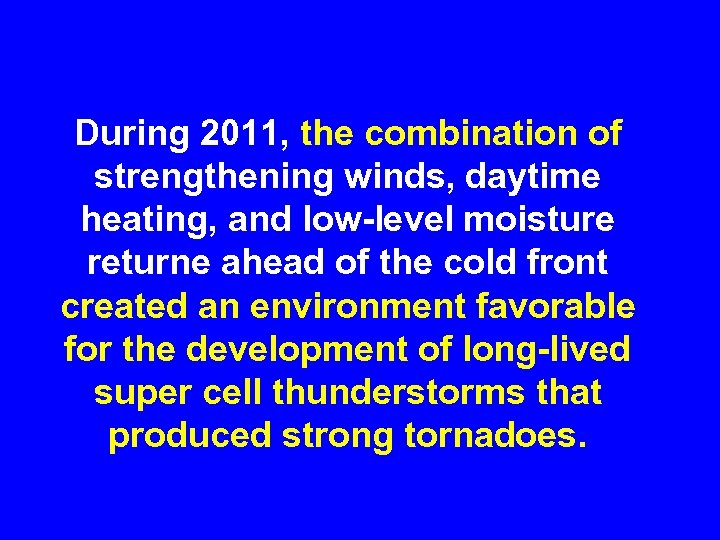 During 2011, the combination of strengthening winds, daytime heating, and low-level moisture returne ahead of the cold front created an environment favorable for the development of long-lived super cell thunderstorms that produced strong tornadoes.